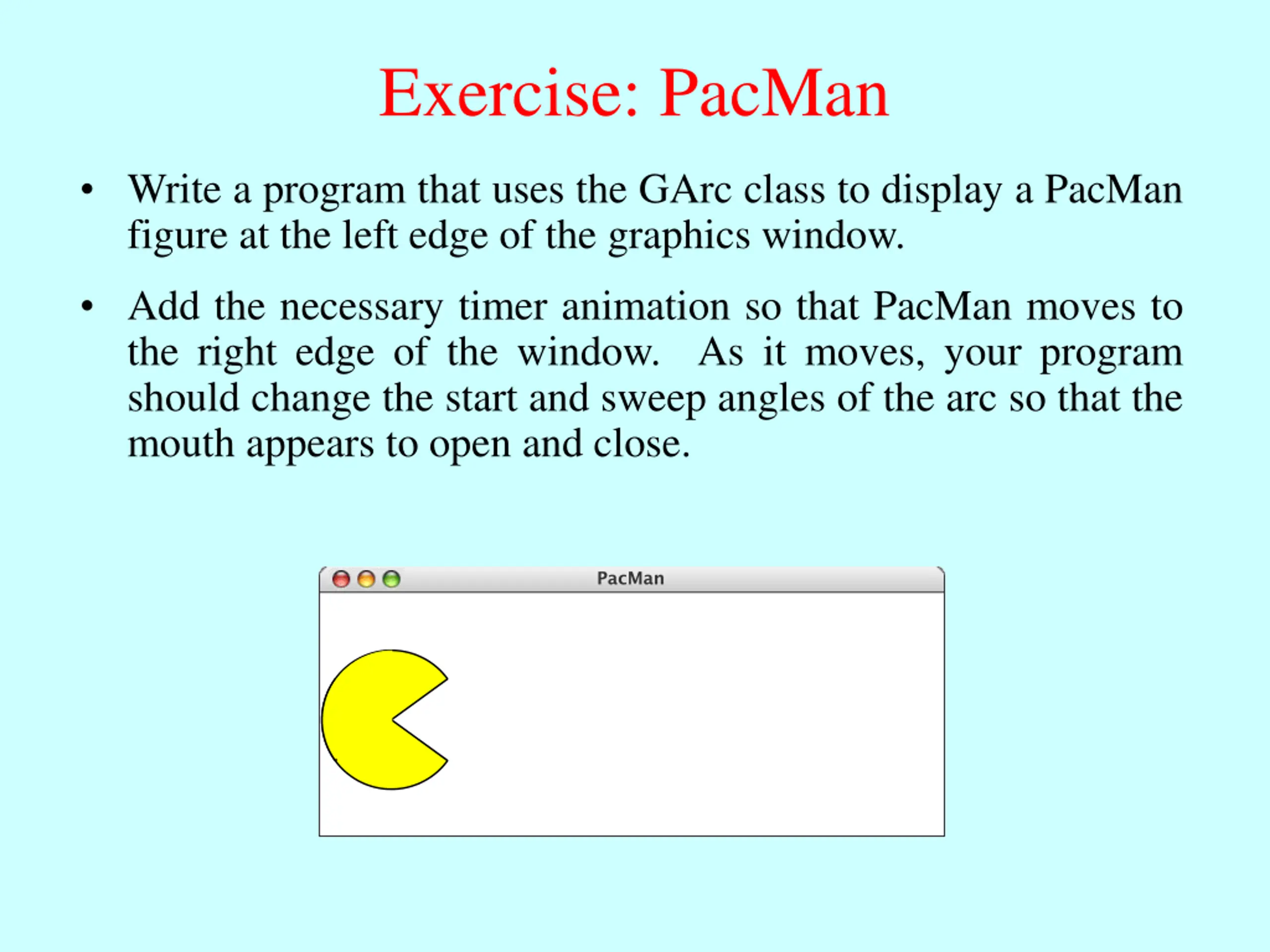 Exercise: PacMan

• Write a program that uses the GArc class to display a PacMan figure at the left edge of the graphics window.

• Add the necessary timer animation so that PacMan moves to the right edge of the window. As it moves, your program should change the start and sweep angles of the arc so that the mouth appears to open and close.

PacMan